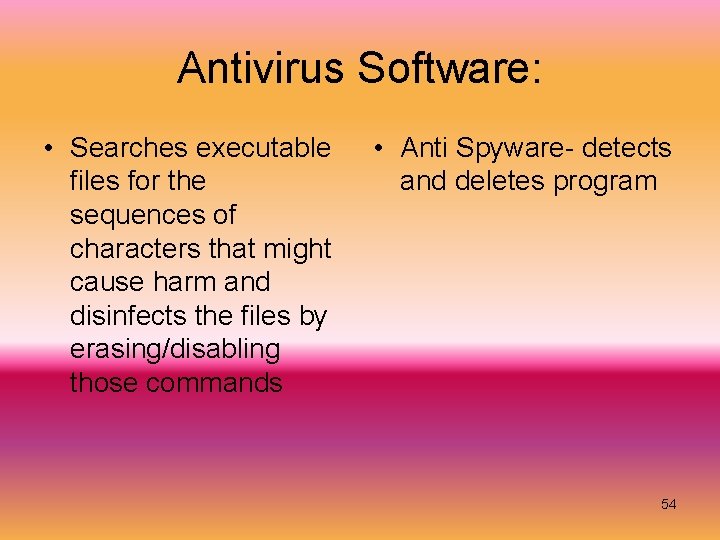 Antivirus Software:

• Searches executable files for the sequences of characters that might cause harm and disinfects the files by erasing/disabling those commands

• Anti Spyware- detects and deletes program

54